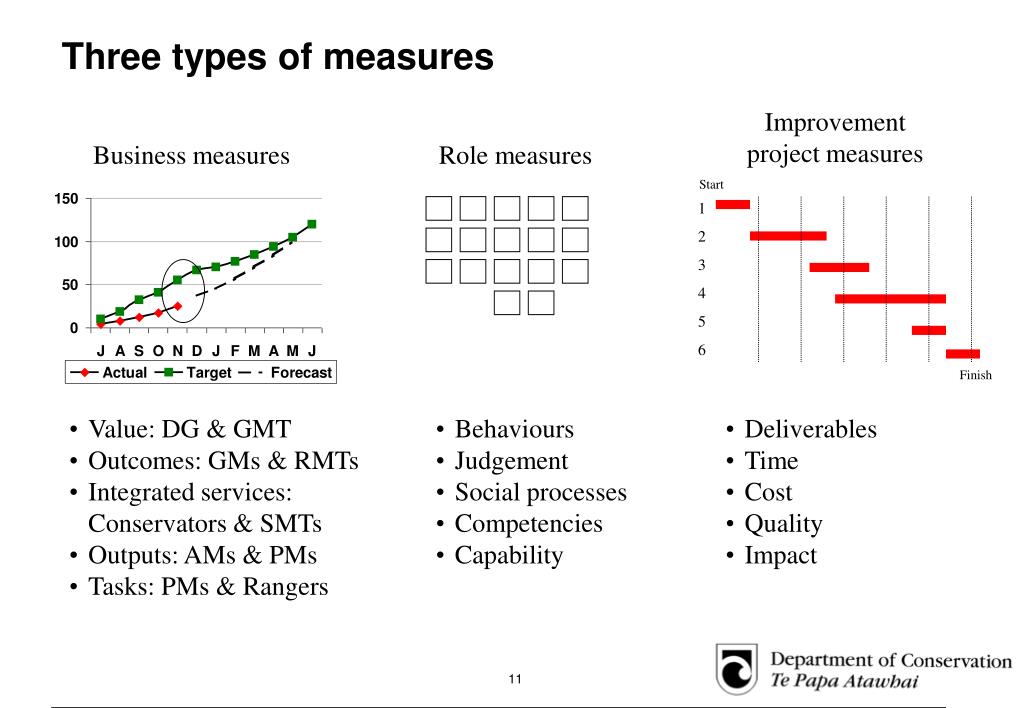 Three types of measures

Business measures

150
100
50
0
J A S O N D J F M A M J
Actual Target Forecast

• Value: DG & GMT
• Outcomes: GMs & RMTs
• Integrated services: Conservators & SMTs
• Outputs: AMs & PMs
• Tasks: PMs & Rangers

Role measures

• Behaviours
• Judgement
• Social processes
• Competencies
• Capability

Improvement project measures

Start
1
2
3
4
5
6
Finish

• Deliverables
• Time
• Cost
• Quality
• Impact

11

Department of Conservation
Te Papa Atawbai